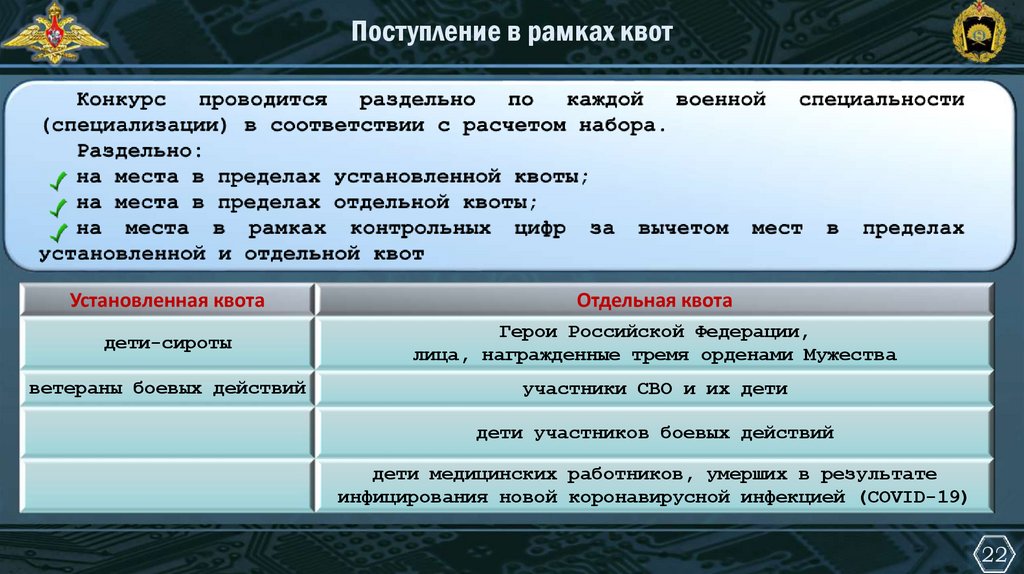 Поступление в рамках квот

Конкурс проводится раздельно по каждой военной специальности (специализации) в соответствии с расчетом набора.
Раздельно:
на места в пределах установленной квоты;
на места в пределах отдельной квоты;
на места в рамках контрольных цифр за вычетом мест в пределах установленной и отдельной квот

| Установленная квота | Отдельная квота |
|---|---|
| дети-сироты | Герои Российской Федерации, лица, награжденные тремя орденами Мужества |
| ветераны боевых действий | участники СВО и их дети |
| | дети участников боевых действий |
| | дети медицинских работников, умерших в результате инфицирования новой коронавирусной инфекцией (COVID-19) |

22